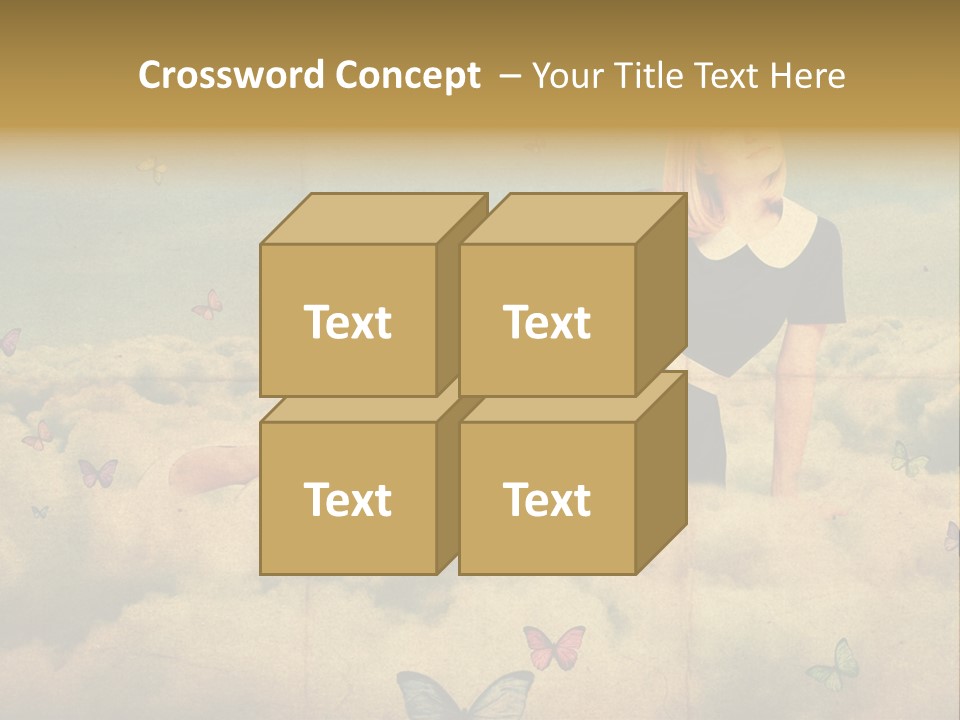 Crossword Concept – Your Title Text Here

Text

Text

Text

Text